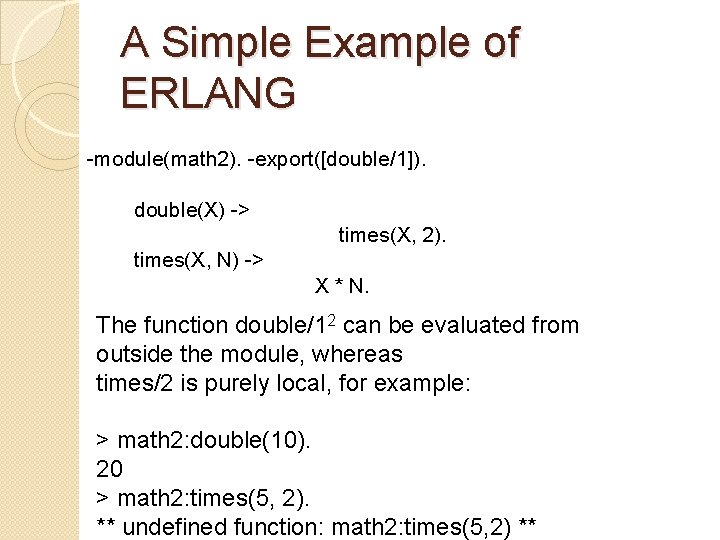 A Simple Example of ERLANG

-module(math2). -export([double/1]).

double(X) ->
times(X, 2).
times(X, N) ->
X * N.

The function double/1$^2$ can be evaluated from outside the module, whereas times/2 is purely local, for example:

> math2:double(10).
20
> math2:times(5, 2).
** undefined function: math2:times(5,2) **